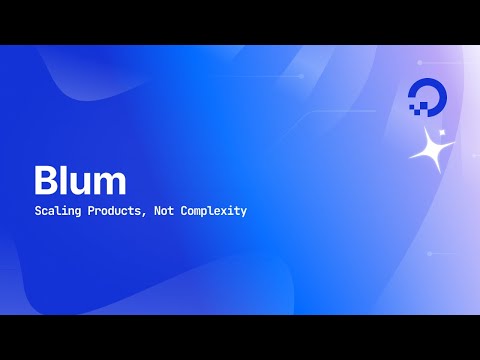 Blum

Scaling Products, Not Complexity